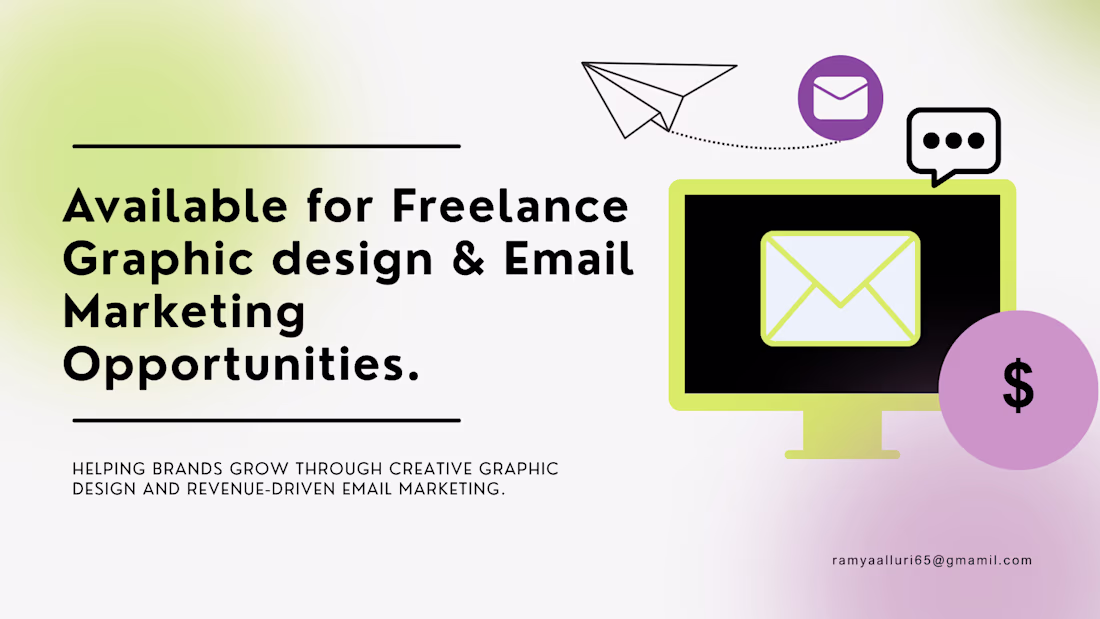 Available for Freelance Graphic design & Email Marketing Opportunities.

HELPING BRANDS GROW THROUGH CREATIVE GRAPHIC DESIGN AND REVENUE-DRIVEN EMAIL MARKETING.

$

ramyaalluri65@gmamil.com